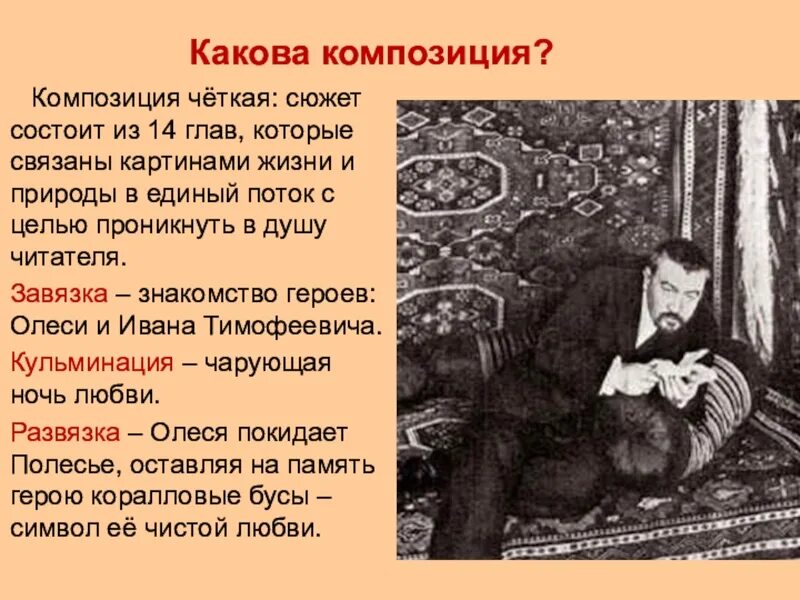 Какова композиция?

Композиция чёткая: сюжет состоит из 14 глав, которые связаны картинами жизни и природы в единый поток с целью проникнуть в душу читателя.

Завязка – знакомство героев: Олеси и Ивана Тимофеевича.

Кульминация – чарующая ночь любви.

Развязка – Олеся покидает Полесье, оставляя на память герою коралловые бусы – символ её чистой любви.